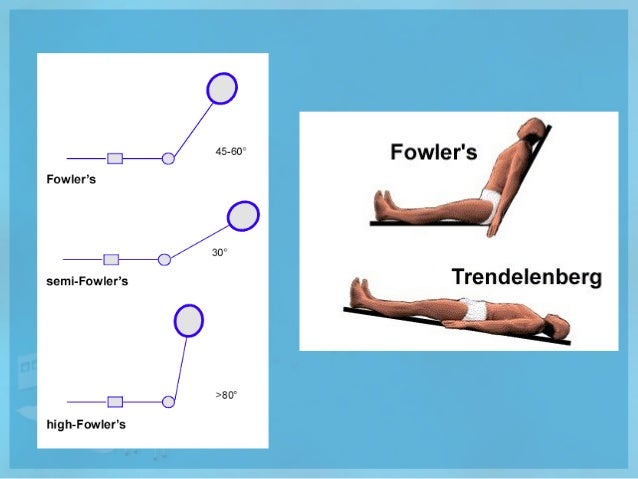 45-60°

Fowler's

30°

semi-Fowler's

>80°

high-Fowler's

Fowler's

Trendelenberg